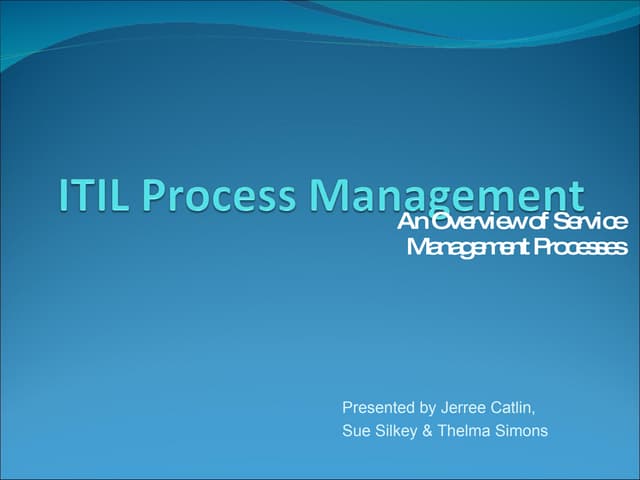 ITIL Process Management

An Overview of Service Management Processes

Presented by Jerree Catlin, Sue Silkey & Thelma Simons